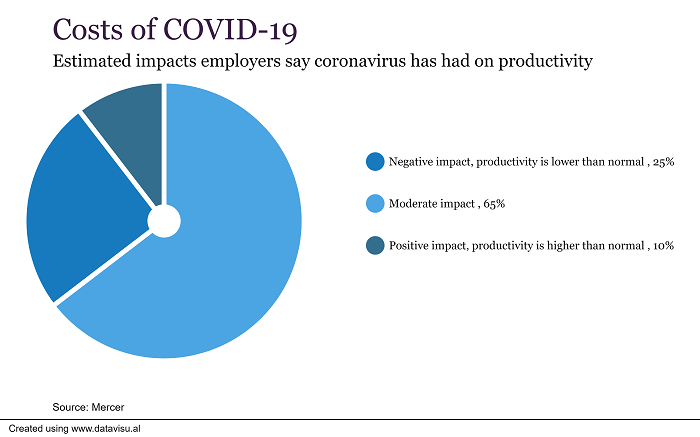 Costs of COVID-19

Estimated impacts employers say coronavirus has had on productivity

Negative impact, productivity is lower than normal , 25%

Moderate impact , 65%

Positive impact, productivity is higher than normal , 10%

Source: Mercer

Created using www.datavisu.al